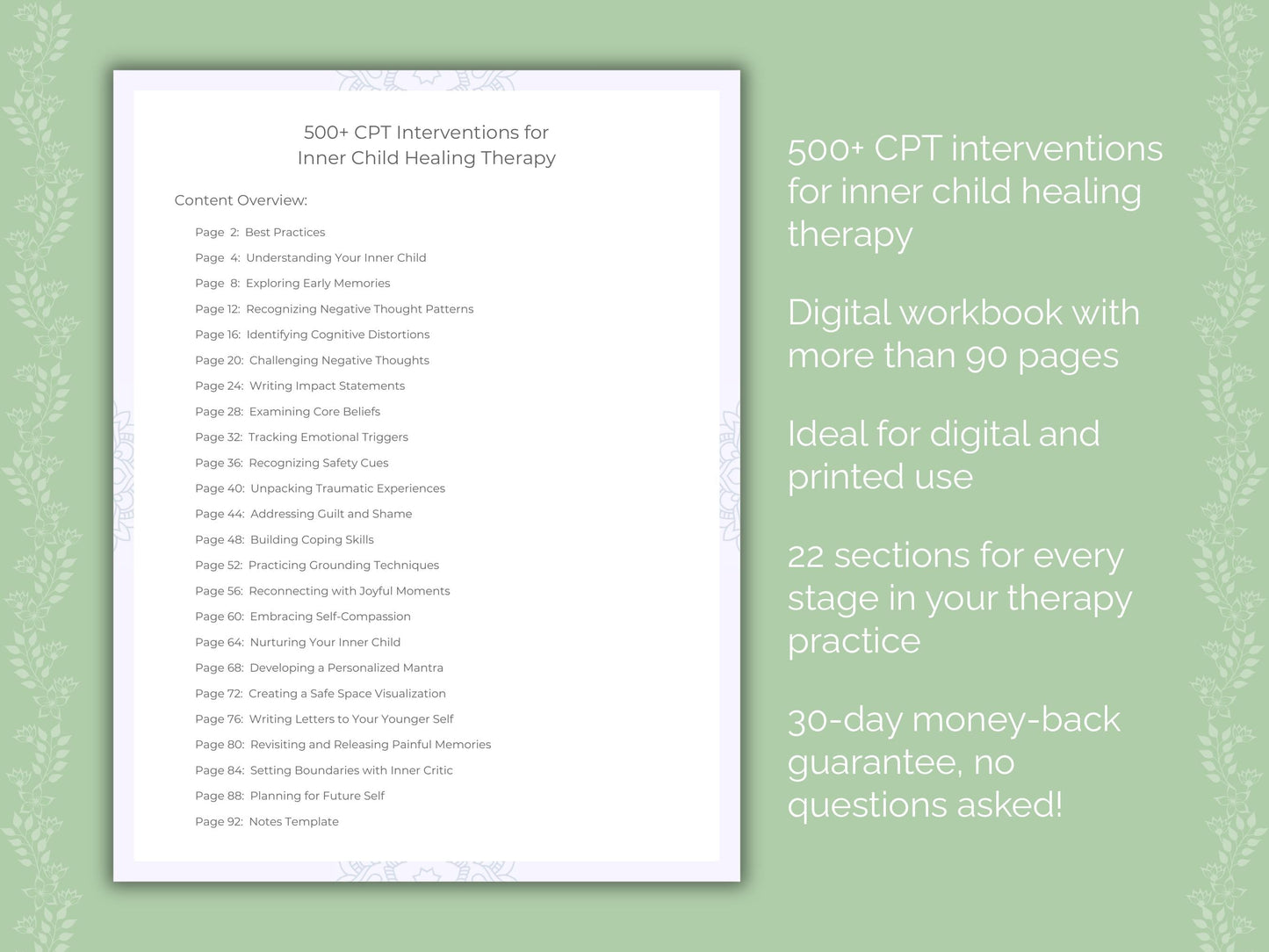 500+ CPT Interventions for
Inner Child Healing Therapy

Content Overview:

Page 2: Best Practices
Page 4: Understanding Your Inner Child
Page 8: Exploring Early Memories
Page 12: Recognizing Negative Thought Patterns
Page 16: Identifying Cognitive Distortions
Page 20: Challenging Negative Thoughts
Page 24: Writing Impact Statements
Page 28: Examining Core Beliefs
Page 32: Tracking Emotional Triggers
Page 36: Recognizing Safety Cues
Page 40: Unpacking Traumatic Experiences
Page 44: Addressing Guilt and Shame
Page 48: Building Coping Skills
Page 52: Practicing Grounding Techniques
Page 56: Reconnecting with Joyful Moments
Page 60: Embracing Self-Compassion
Page 64: Nurturing Your Inner Child
Page 68: Developing a Personalized Mantra
Page 72: Creating a Safe Space Visualization
Page 76: Writing Letters to Your Younger Self
Page 80: Revisiting and Releasing Painful Memories
Page 84: Setting Boundaries with Inner Critic
Page 88: Planning for Future Self
Page 92: Notes Template

500+ CPT interventions for inner child healing therapy

Digital workbook with more than 90 pages

Ideal for digital and printed use

22 sections for every stage in your therapy practice

30-day money-back guarantee, no questions asked!